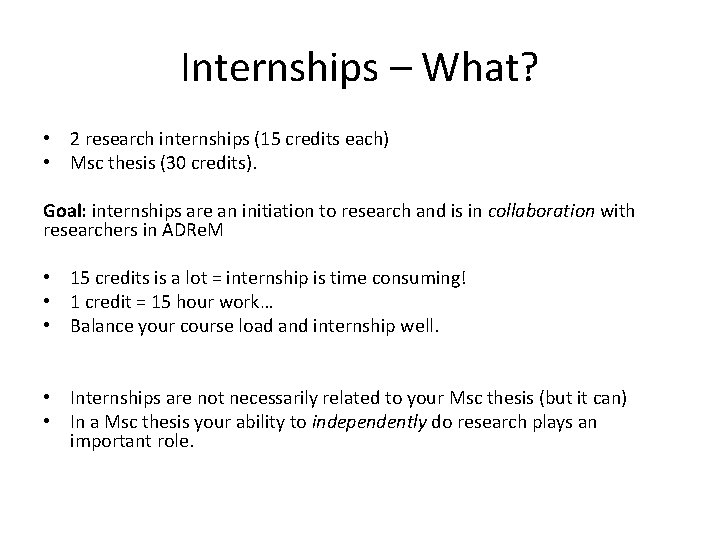 Internships – What?

• 2 research internships (15 credits each)
• Msc thesis (30 credits).

Goal: internships are an initiation to research and is in collaboration with researchers in ADReM

• 15 credits is a lot = internship is time consuming!
• 1 credit = 15 hour work…
• Balance your course load and internship well.

• Internships are not necessarily related to your Msc thesis (but it can)
• In a Msc thesis your ability to independently do research plays an important role.